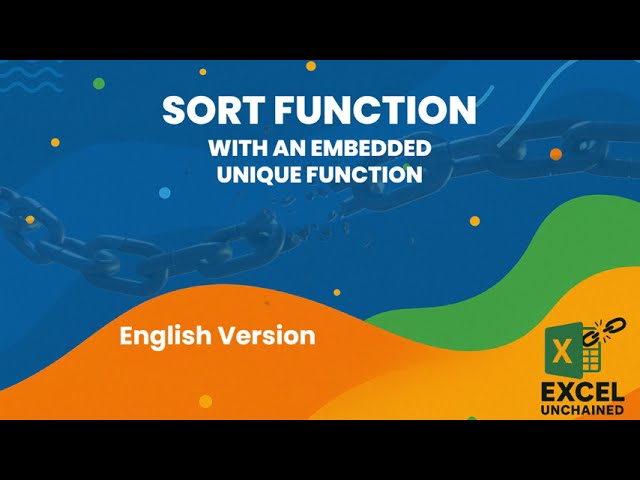 SORT FUNCTION
WITH AN EMBEDDED UNIQUE FUNCTION

English Version

X

EXCEL
UNCHAINED